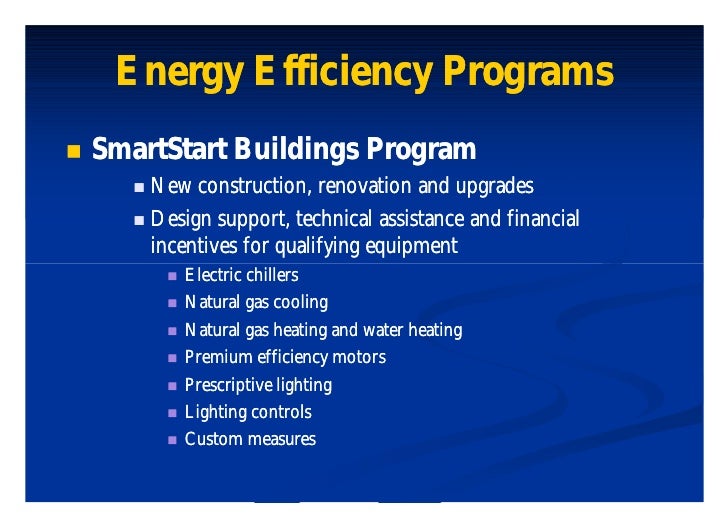 Energy Efficiency Programs

SmartStart Buildings Program

New construction, renovation and upgrades

Design support, technical assistance and financial incentives for qualifying equipment

Electric chillers

Natural gas cooling

Natural gas heating and water heating

Premium efficiency motors

Prescriptive lighting

Lighting controls

Custom measures